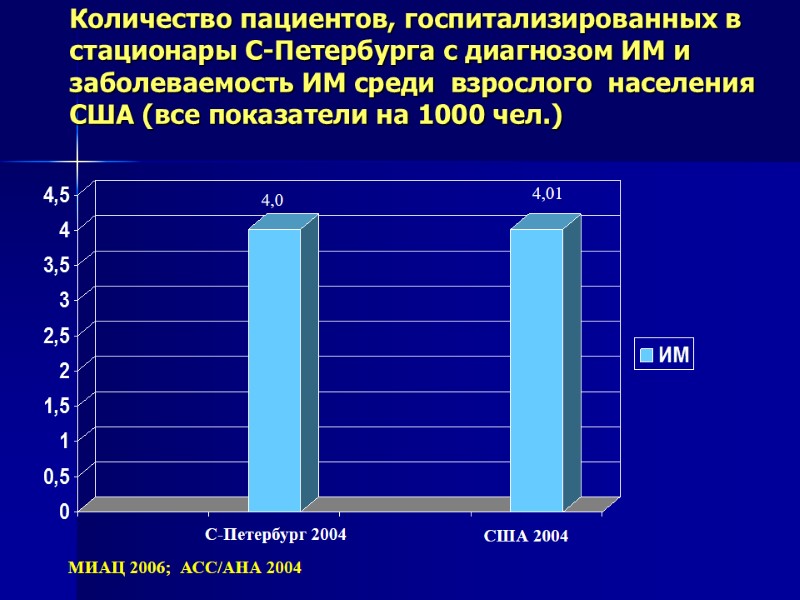 Количество пациентов, госпитализированных в стационары С-Петербурга с диагнозом ИМ и заболеваемость ИМ среди взрослого населения США (все показатели на 1000 чел.)

4,5
4
3,5
3
2,5
2
1,5
1
0,5
0

4,0
4,01

ИМ

С-Петербург 2004
США 2004

МИАЦ 2006; АСС/АНА 2004